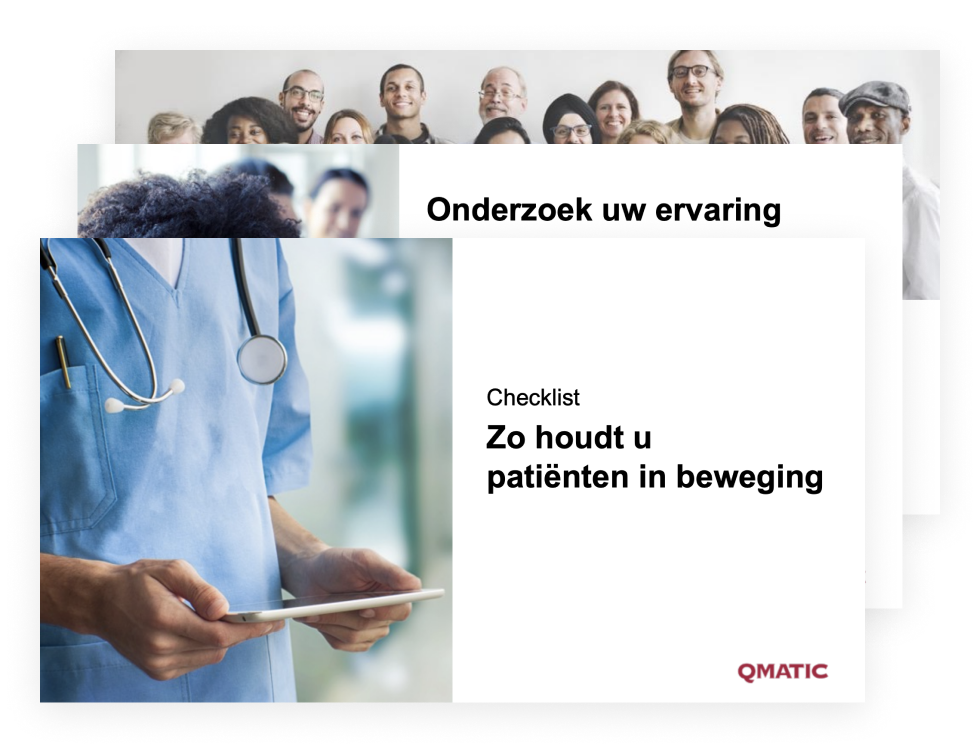 Onderzoek uw ervaring

Checklist

Zo houdt u patiënten in beweging

QMATIC